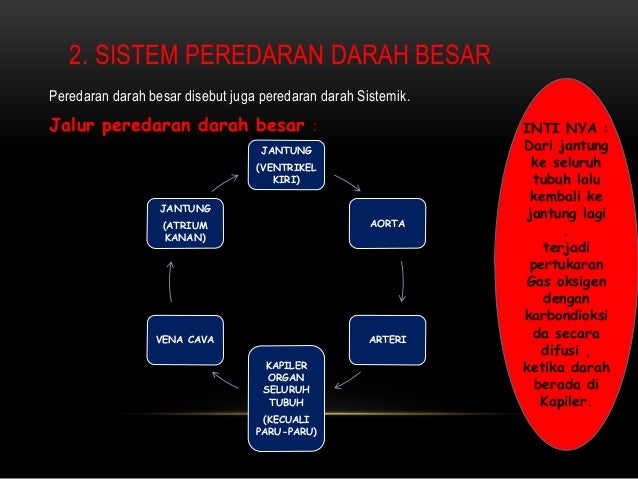 2. SISTEM PEREDARAN DARAH BESAR

Peredaran darah besar disebut juga peredaran darah Sistemik.

Jalur peredaran darah besar :

JANTUNG (VENTRIKEL KIRI)

AORTA

ARTERI

KAPILER ORGAN SELURUH TUBUH (KECUALI PARU-PARU)

VENA CAVA

JANTUNG (ATRIUM KANAN)

INTI NYA : Dari jantung ke seluruh tubuh lalu kembali ke jantung lagi .
terjadi pertukaran Gas oksigen dengan karbondioksida secara difusi , ketika darah berada di Kapiler.